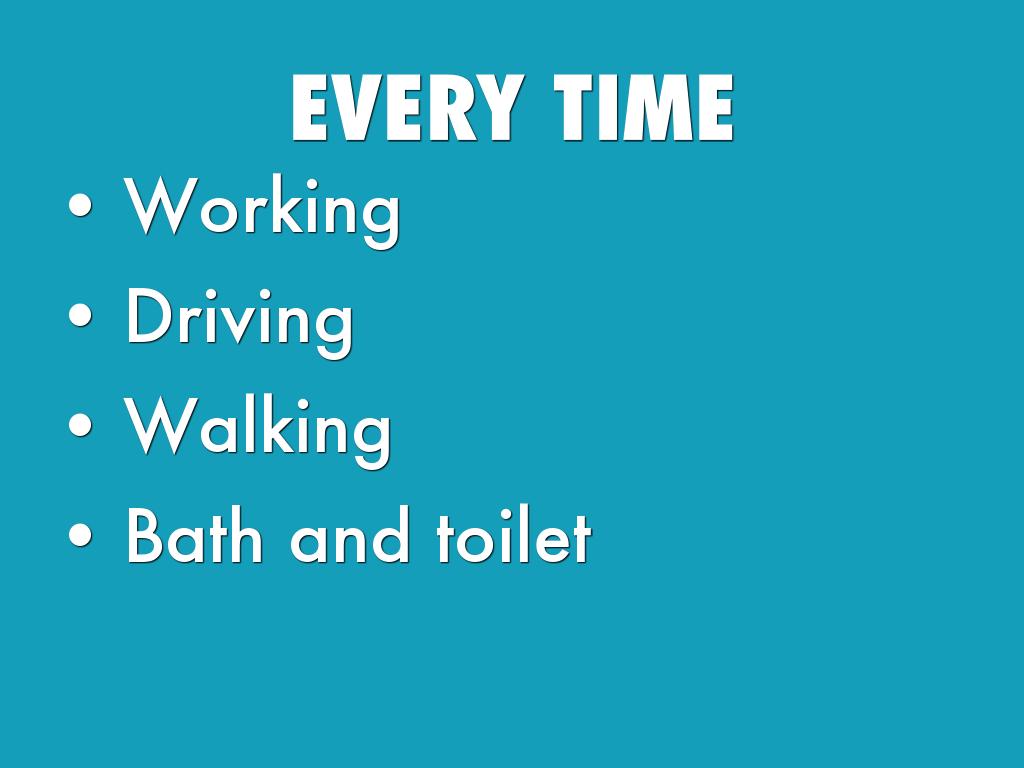 EVERY TIME

• Working
• Driving
• Walking
• Bath and toilet